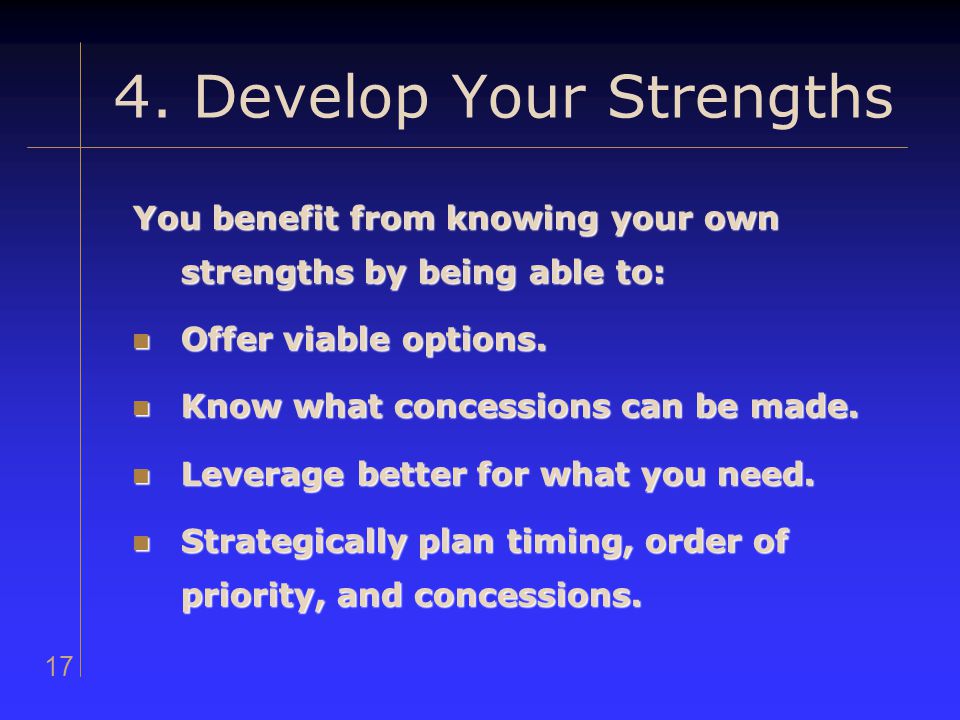 4. Develop Your Strengths

You benefit from knowing your own strengths by being able to:

- Offer viable options.
- Know what concessions can be made.
- Leverage better for what you need.
- Strategically plan timing, order of priority, and concessions.

17